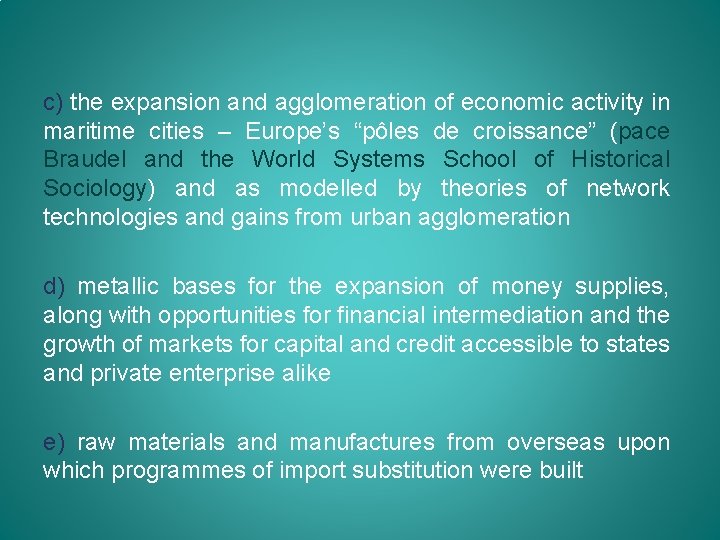 c) the expansion and agglomeration of economic activity in maritime cities – Europe's "pôles de croissance" (pace Braudel and the World Systems School of Historical Sociology) and as modelled by theories of network technologies and gains from urban agglomeration

d) metallic bases for the expansion of money supplies, along with opportunities for financial intermediation and the growth of markets for capital and credit accessible to states and private enterprise alike

e) raw materials and manufactures from overseas upon which programmes of import substitution were built